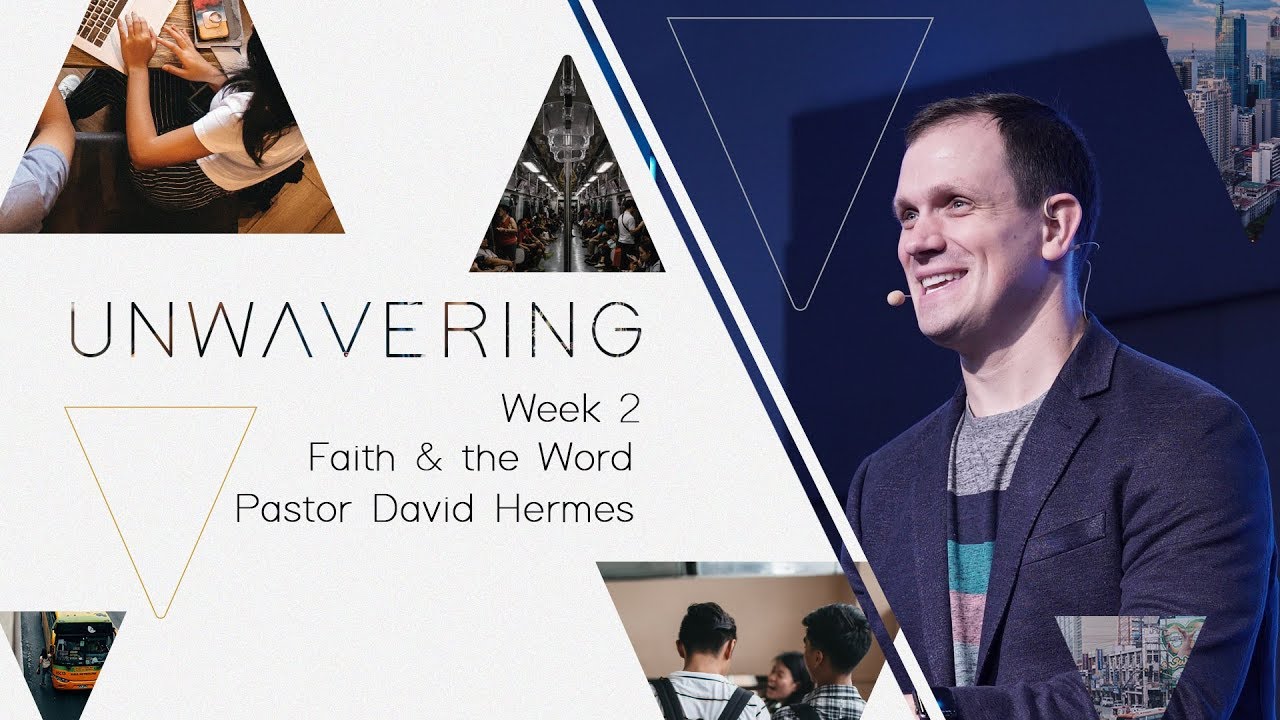 UNWAVERING

Week 2
Faith & the Word
Pastor David Hermes